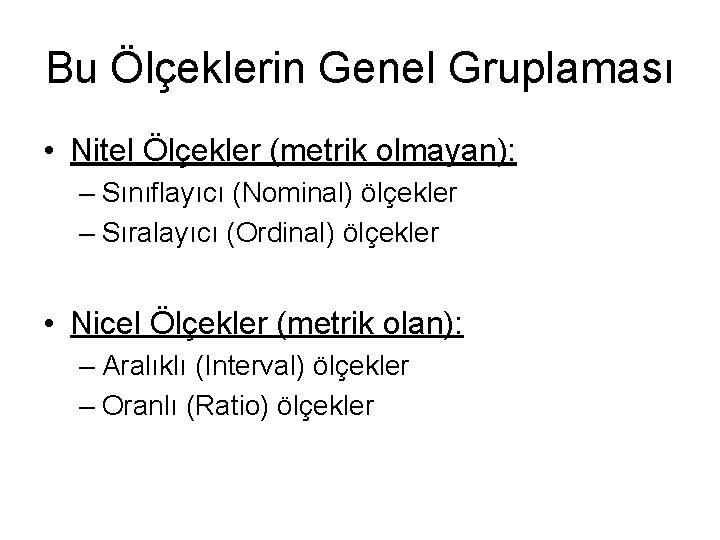 Bu Ölçeklerin Genel Gruplaması

• Nitel Ölçekler (metrik olmayan):
– Sınıflayıcı (Nominal) ölçekler
– Sıralayıcı (Ordinal) ölçekler

• Nicel Ölçekler (metrik olan):
– Aralıklı (Interval) ölçekler
– Oranlı (Ratio) ölçekler